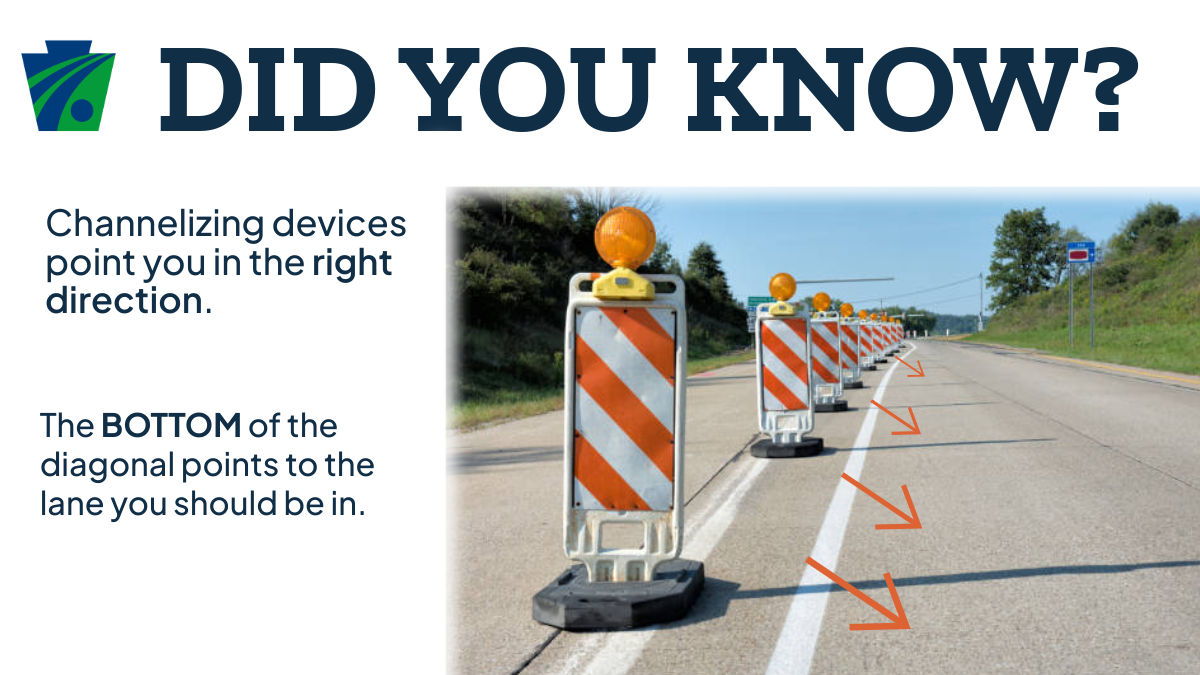 DID YOU KNOW?

Channelizing devices point you in the right direction.

The BOTTOM of the diagonal points to the lane you should be in.